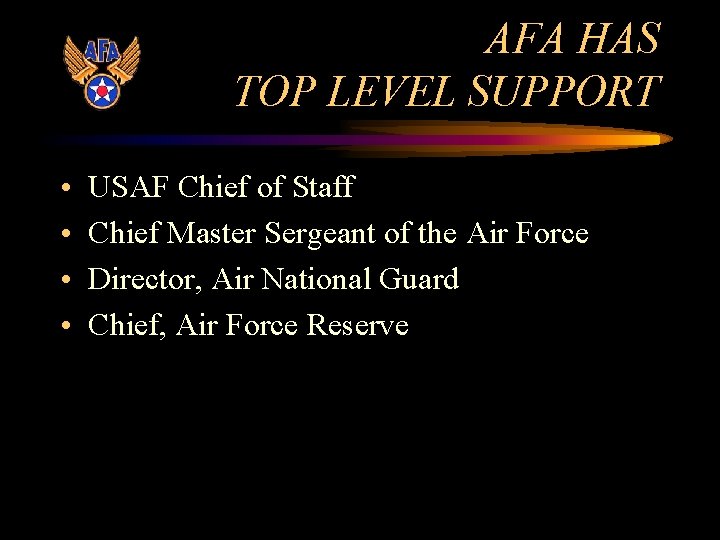 AFA

AFA HAS
TOP LEVEL SUPPORT

• USAF Chief of Staff
• Chief Master Sergeant of the Air Force
• Director, Air National Guard
• Chief, Air Force Reserve